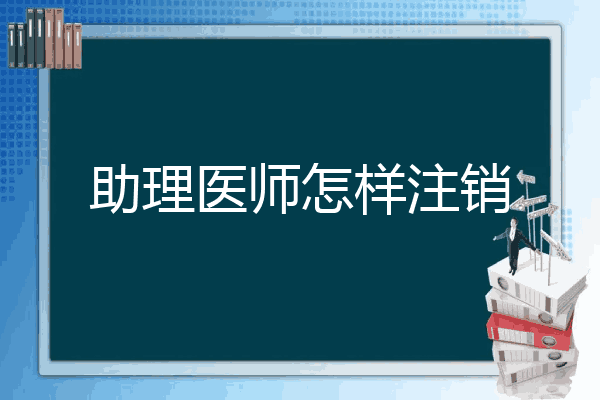 助理医师怎样注销